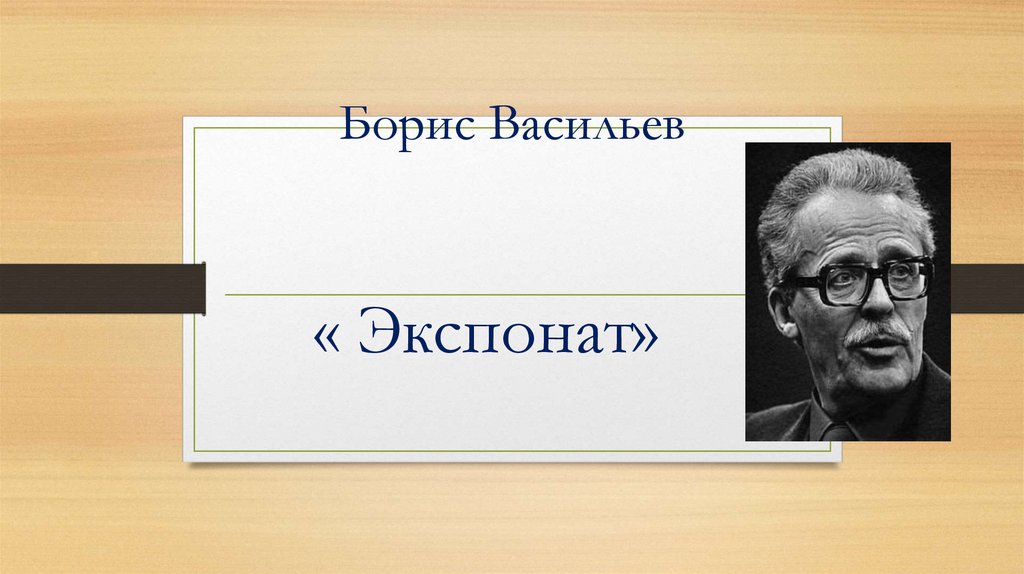 Борис Васильев

« Экспонат»